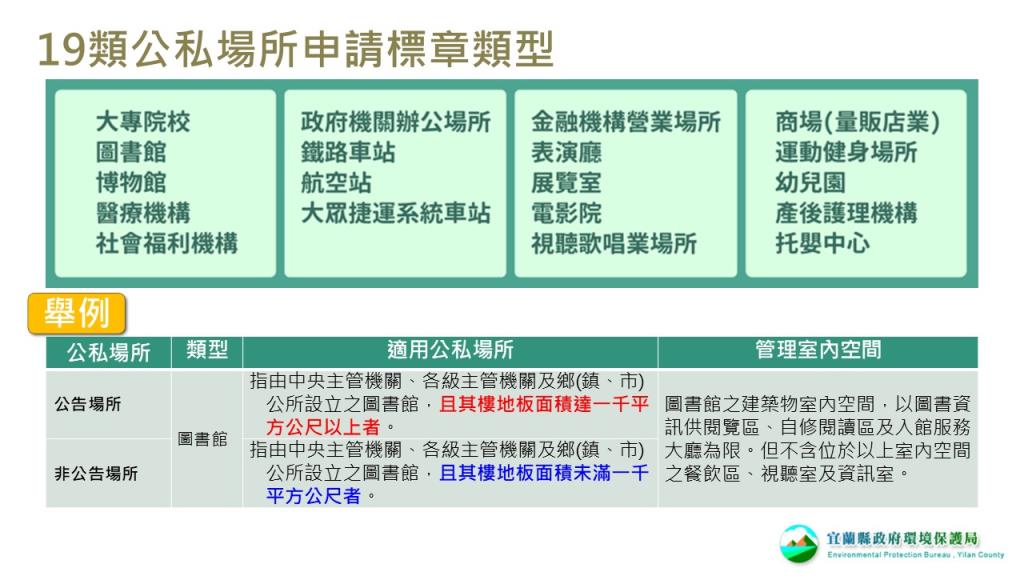 19類公私場所申請標章類型

大專院校
圖書館
博物館
醫療機構
社會福利機構

政府機關辦公場所
鐵路車站
航空站
大眾捷運系統車站

金融機構營業場所
表演廳
展覽室
電影院
視聽歌唱業場所

商場(量販店業)
運動健身場所
幼兒園
產後護理機構
托嬰中心

舉例

| 公私場所 | 類型 | 適用公私場所 | 管理室內空間 |
|---|---|---|---|
| 公告場所 | 圖書館 | 指由中央主管機關、各級主管機關及鄉(鎮、市)公所設立之圖書館，且其樓地板面積達一千平方公尺以上者。 | 圖書館之建築物室內空間，以圖書資訊供閱覽區、自修閱讀區及入館服務大廳為限。但不含位於以上室內空間之餐飲區、視聽室及資訊室。 |
| 非公告場所 | 圖書館 | 指由中央主管機關、各級主管機關及鄉(鎮、市)公所設立之圖書館，且其樓地板面積未滿一千平方公尺者。 | 圖書館之建築物室內空間，以圖書資訊供閱覽區、自修閱讀區及入館服務大廳為限。但不含位於以上室內空間之餐飲區、視聽室及資訊室。 |

宜蘭縣政府環境保護局
Environmental Protection Bureau , Yilan County